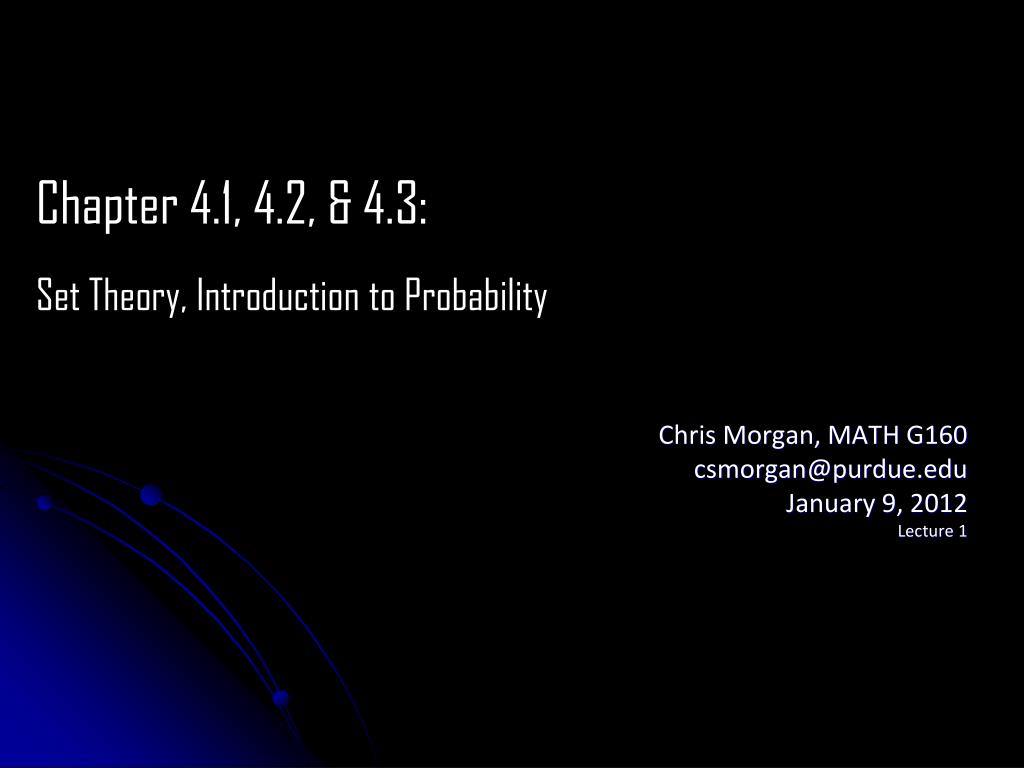 Chapter 4.1, 4.2, & 4.3:

Set Theory, Introduction to Probability

Chris Morgan, MATH G160
csmorgan@purdue.edu
January 9, 2012
Lecture 1